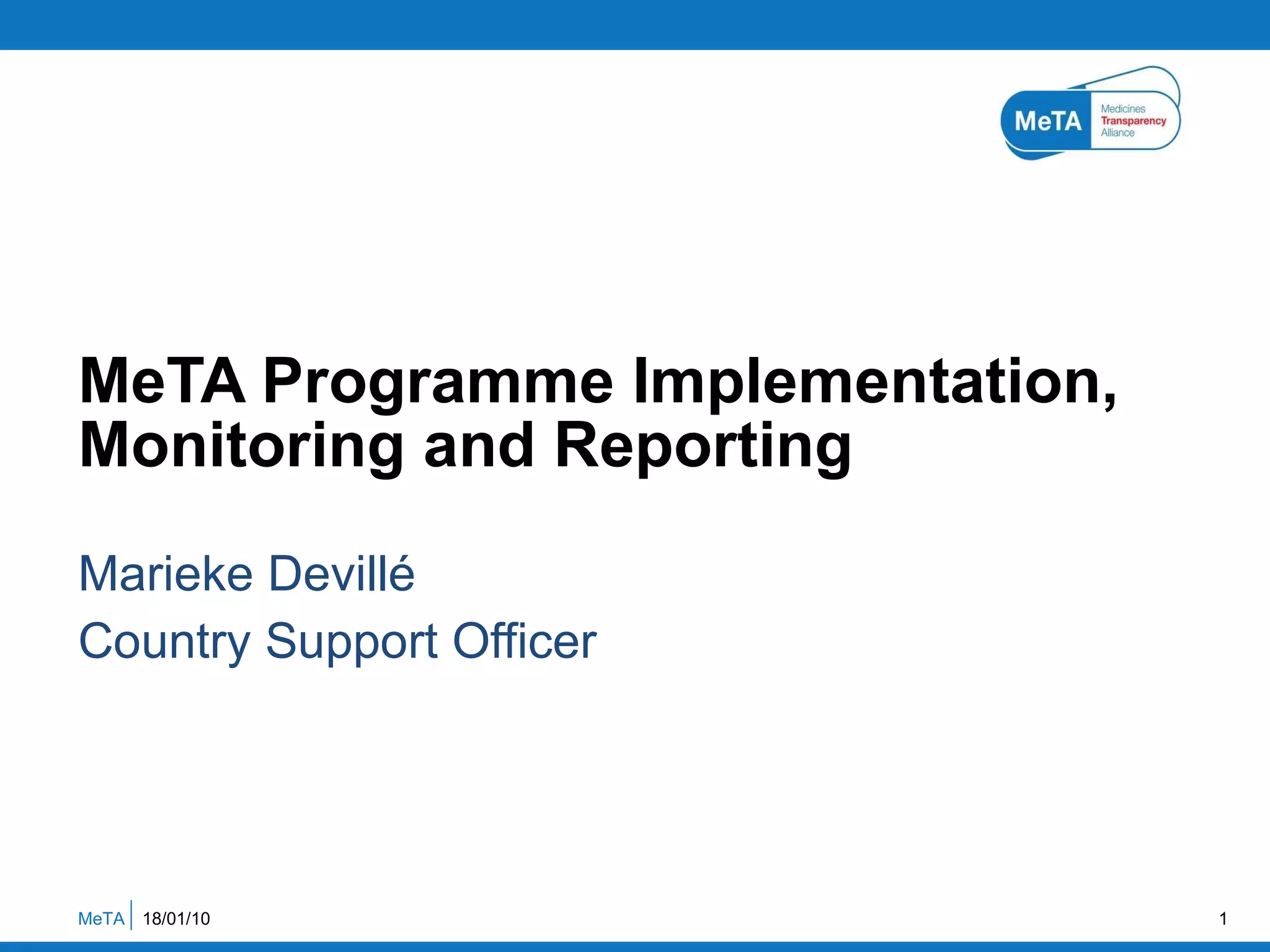 MeTA Medicines Transparency Alliance

MeTA Programme Implementation, Monitoring and Reporting

Marieke Devillé

Country Support Officer

MeTA 18/01/10

1